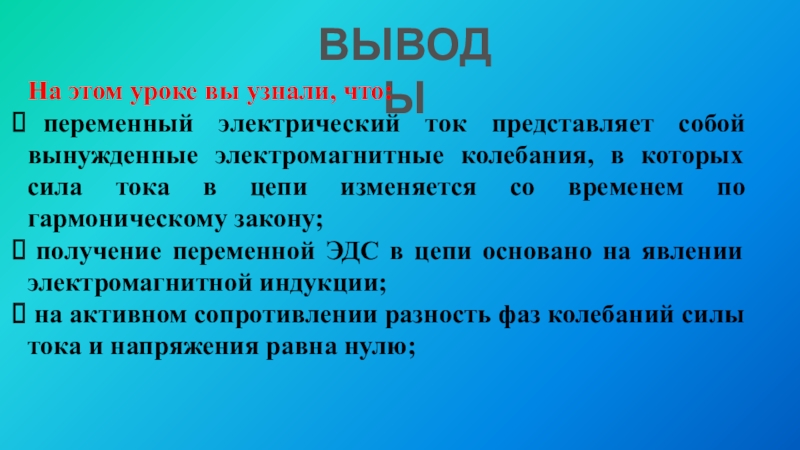 ВЫВОДЫ

На этом уроке вы узнали, что:

 переменный электрический ток представляет собой вынужденные электромагнитные колебания, в которых сила тока в цепи изменяется со временем по гармоническому закону;

 получение переменной ЭДС в цепи основано на явлении электромагнитной индукции;

 на активном сопротивлении разность фаз колебаний силы тока и напряжения равна нулю;